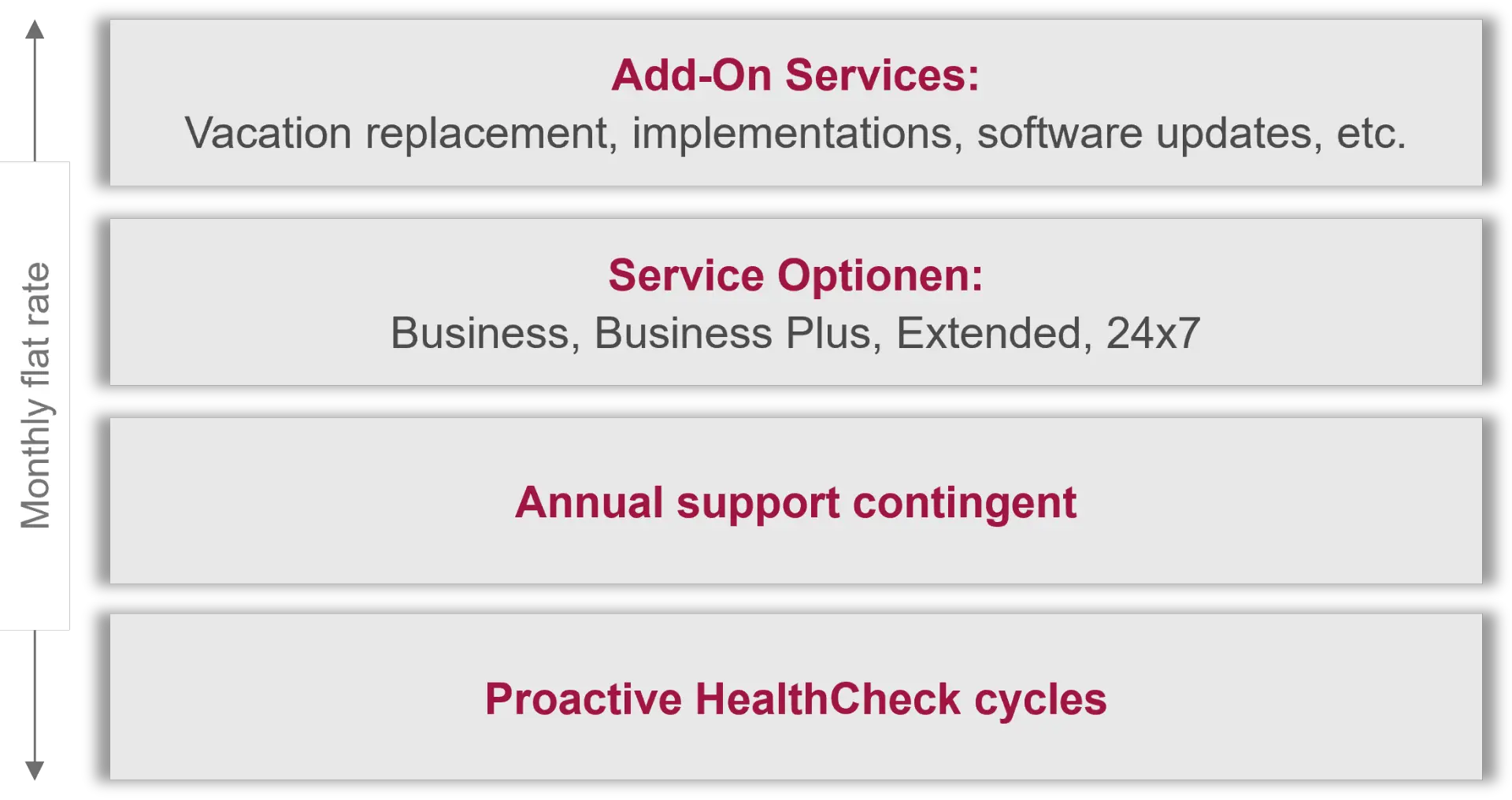 Monthly flat rate

Add-On Services:
Vacation replacement, implementations, software updates, etc.

Service Optionen:
Business, Business Plus, Extended, 24x7

Annual support contingent

Proactive HealthCheck cycles